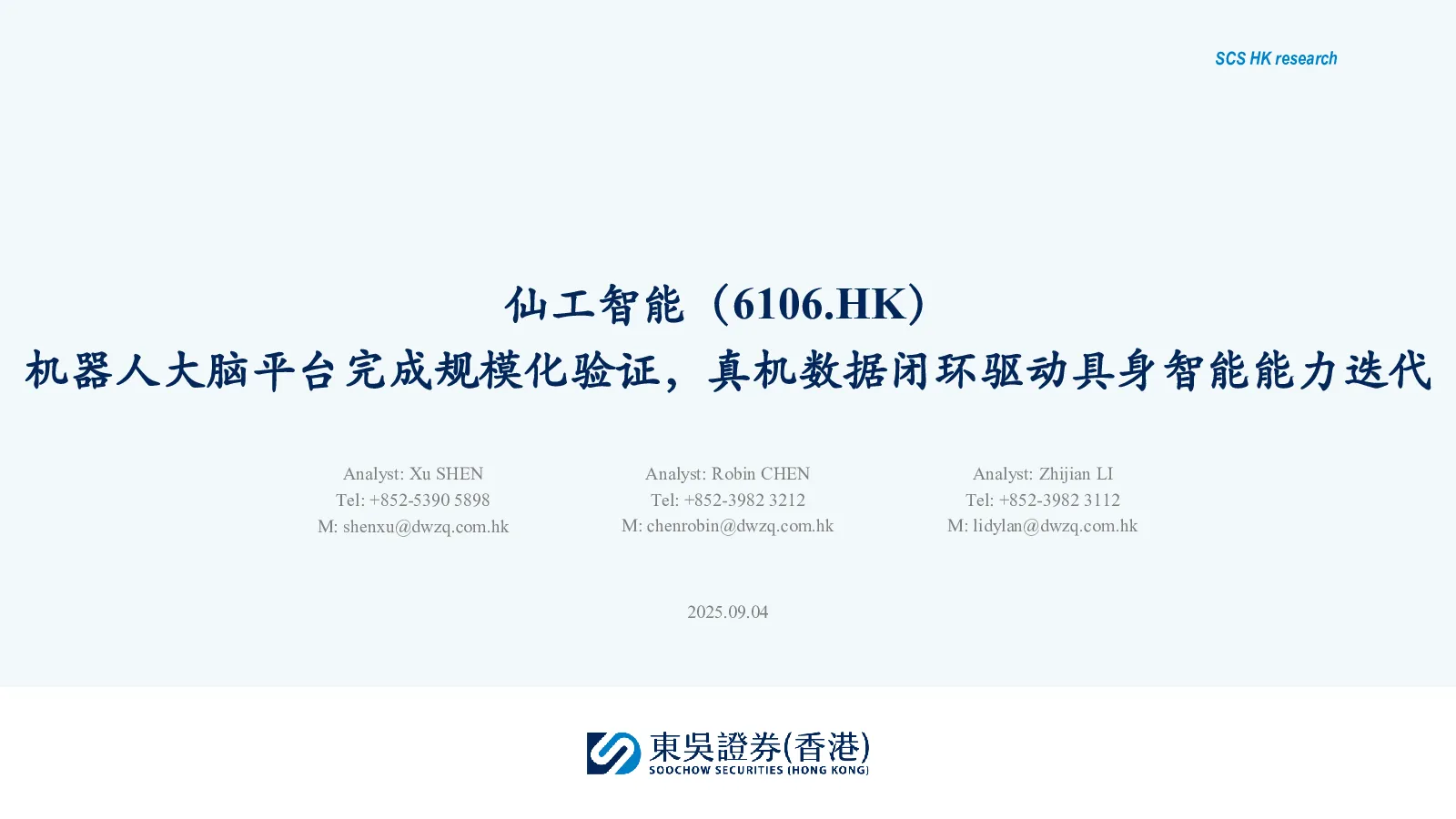 SCS HK research

仙工智能（6106.HK）
机器人大脑平台完成规模化验证，真机数据闭环驱动具身智能能力迭代

Analyst: Xu SHEN
Tel: +852-5390 5898
M: shenxu@dwzq.com.hk

Analyst: Robin CHEN
Tel: +852-3982 3212
M: chenrobin@dwzq.com.hk

Analyst: Zhijian LI
Tel: +852-3982 3112
M: lidylan@dwzq.com.hk

2025.09.04

東吳證券(香港)
SOOCHOW SECURITIES (HONG KONG)